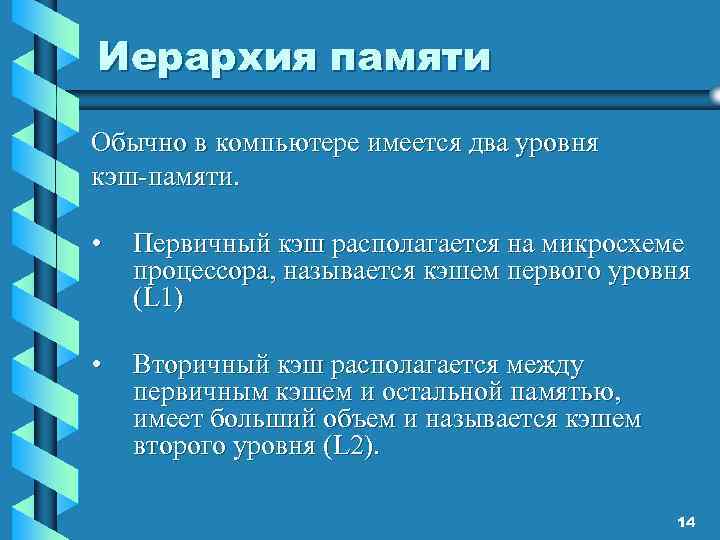 Иерархия памяти

Обычно в компьютере имеется два уровня кэш-памяти.

• Первичный кэш располагается на микросхеме процессора, называется кэшем первого уровня (L1)

• Вторичный кэш располагается между первичным кэшем и остальной памятью, имеет больший объем и называется кэшем второго уровня (L2).

14